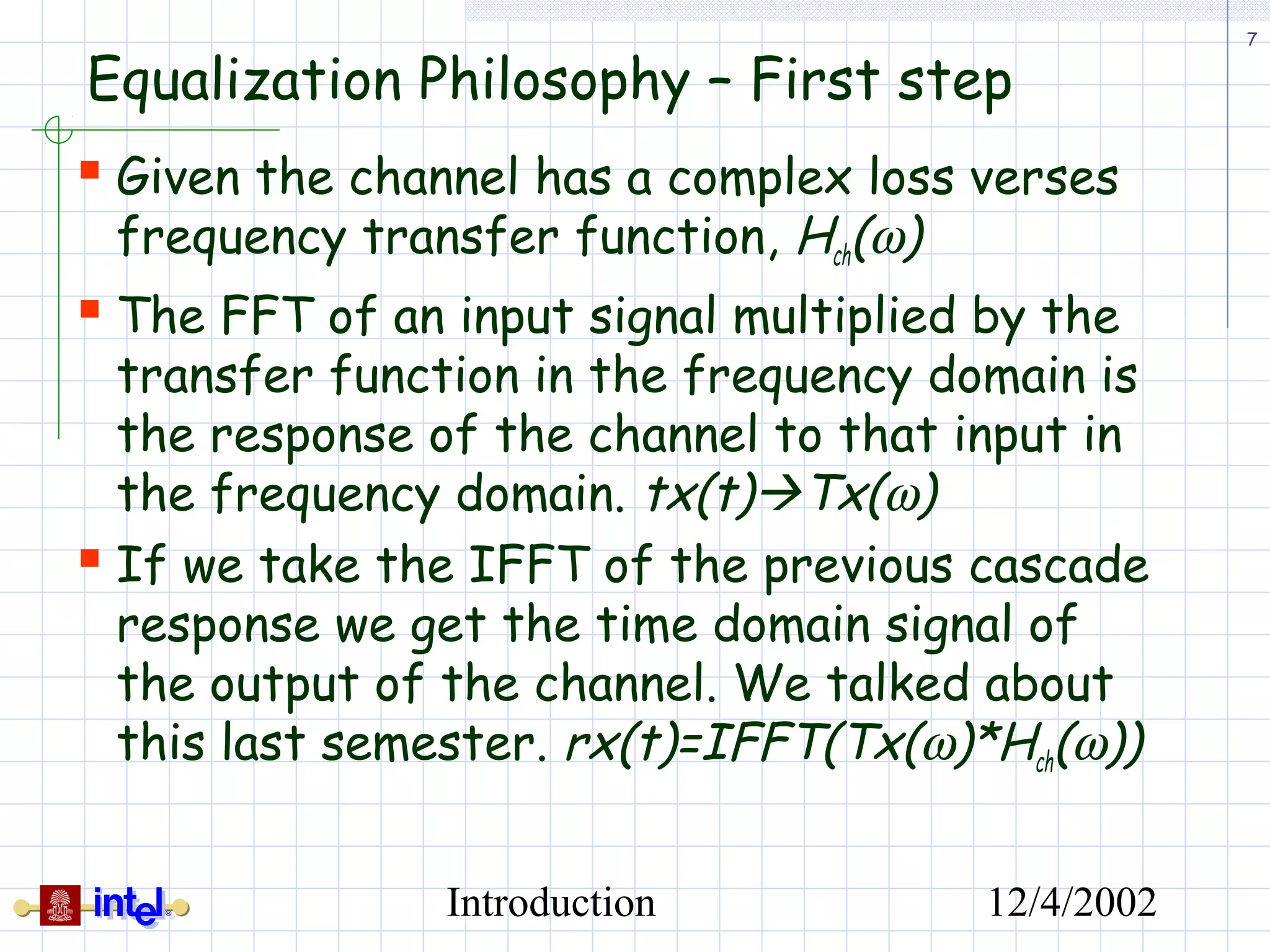 7

Equalization Philosophy – First step

Given the channel has a complex loss verses frequency transfer function, $H_{ch}(\omega)$

The FFT of an input signal multiplied by the transfer function in the frequency domain is the response of the channel to that input in the frequency domain. $tx(t) \rightarrow Tx(\omega)$

If we take the IFFT of the previous cascade response we get the time domain signal of the output of the channel. We talked about this last semester. $rx(t)=IFFT(Tx(\omega)*H_{ch}(\omega))$

intel

Introduction

12/4/2002